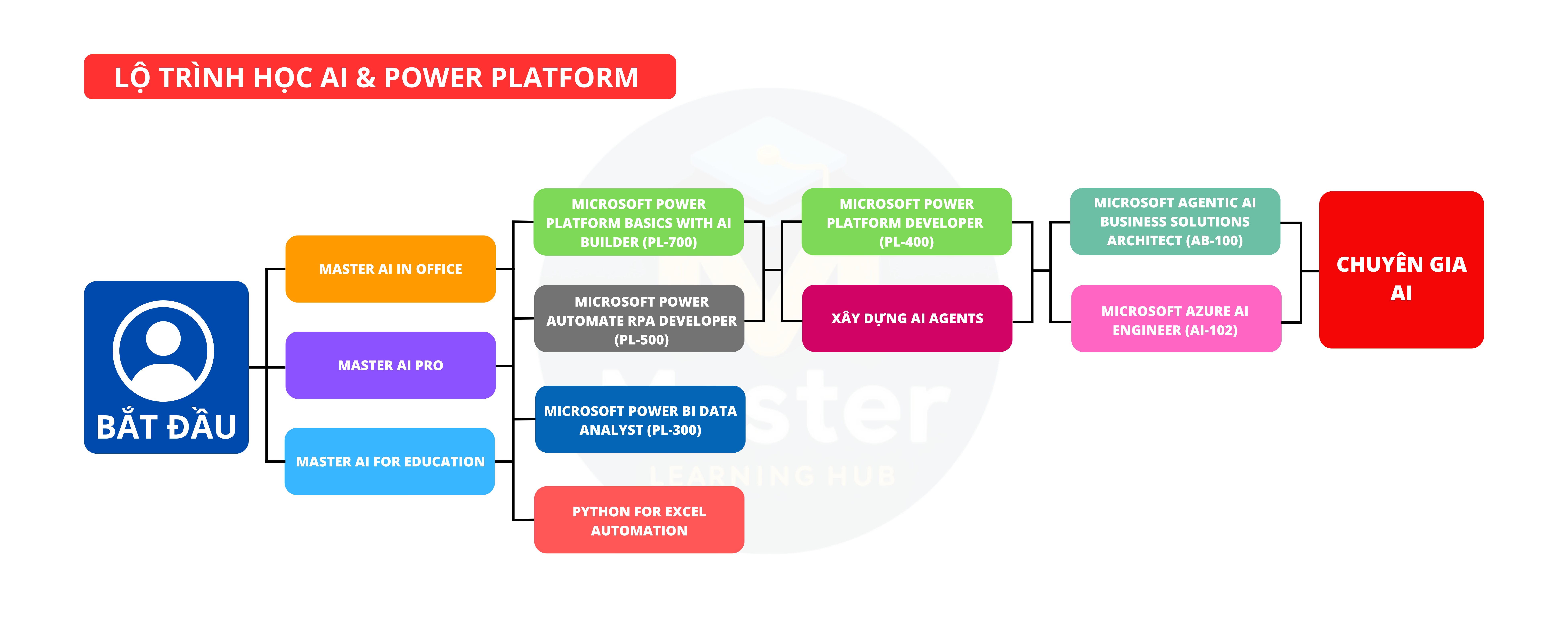 LỘ TRÌNH HỌC AI & POWER PLATFORM

BẮT ĐẦU

MASTER AI IN OFFICE

MASTER AI PRO

MASTER AI FOR EDUCATION

MICROSOFT POWER PLATFORM BASICS WITH AI BUILDER (PL-700)

MICROSOFT POWER AUTOMATE RPA DEVELOPER (PL-500)

MICROSOFT POWER BI DATA ANALYST (PL-300)

PYTHON FOR EXCEL AUTOMATION

MICROSOFT POWER PLATFORM DEVELOPER (PL-400)

XÂY DỰNG AI AGENTS

MICROSOFT AGENTIC AI BUSINESS SOLUTIONS ARCHITECT (AB-100)

MICROSOFT AZURE AI ENGINEER (AI-102)

CHUYÊN GIA AI

Master
LEARNING HUB